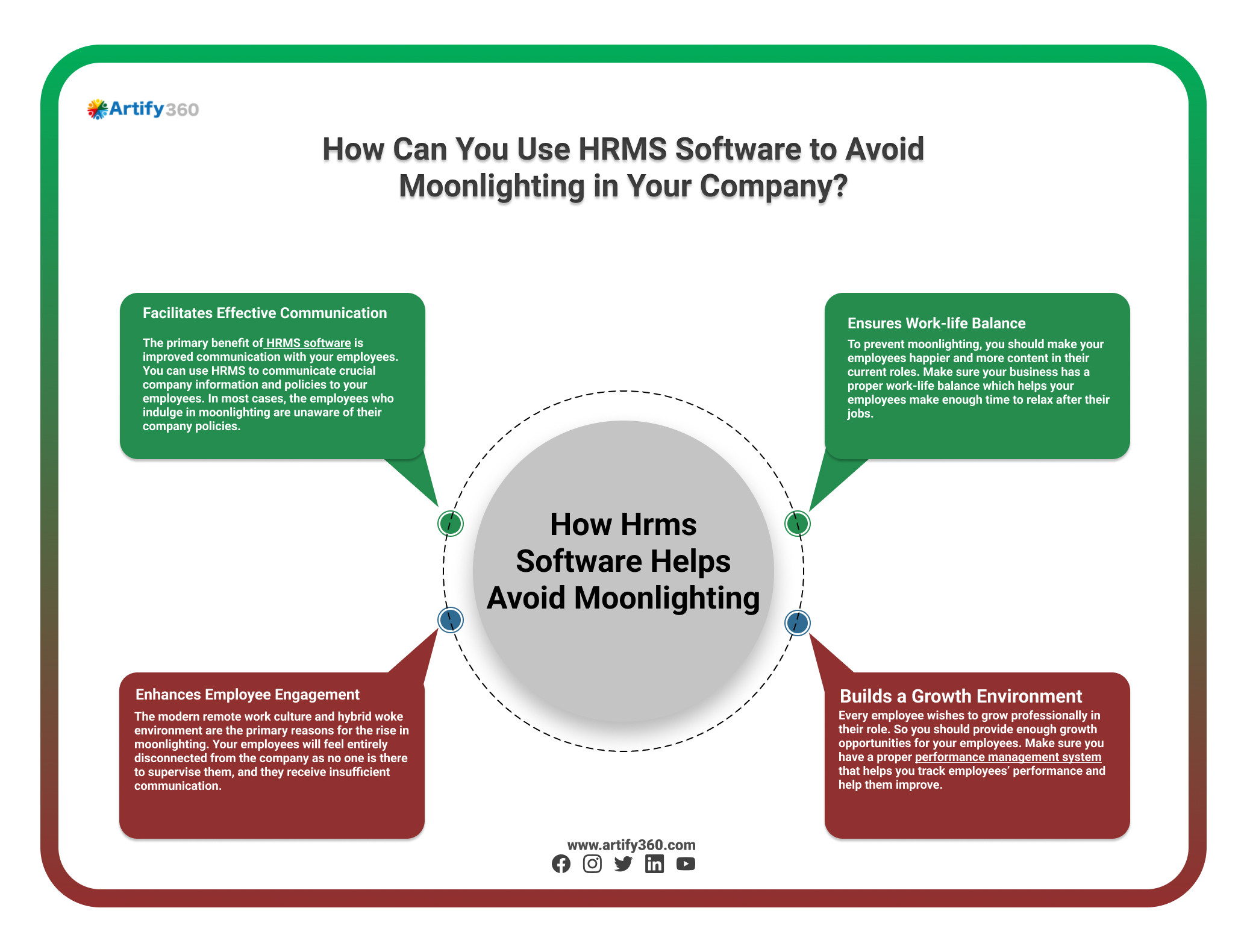 Artify360

How Can You Use HRMS Software to Avoid Moonlighting in Your Company?

Facilitates Effective Communication

The primary benefit of HRMS software is improved communication with your employees. You can use HRMS to communicate crucial company information and policies to your employees. In most cases, the employees who indulge in moonlighting are unaware of their company policies.

Ensures Work-life Balance

To prevent moonlighting, you should make your employees happier and more content in their current roles. Make sure your business has a proper work-life balance which helps your employees make enough time to relax after their jobs.

How Hrms Software Helps Avoid Moonlighting

Enhances Employee Engagement

The modern remote work culture and hybrid woke environment are the primary reasons for the rise in moonlighting. Your employees will feel entirely disconnected from the company as no one is there to supervise them, and they receive insufficient communication.

Builds a Growth Environment

Every employee wishes to grow professionally in their role. So you should provide enough growth opportunities for your employees. Make sure you have a proper performance management system that helps you track employees' performance and help them improve.

www.artify360.com